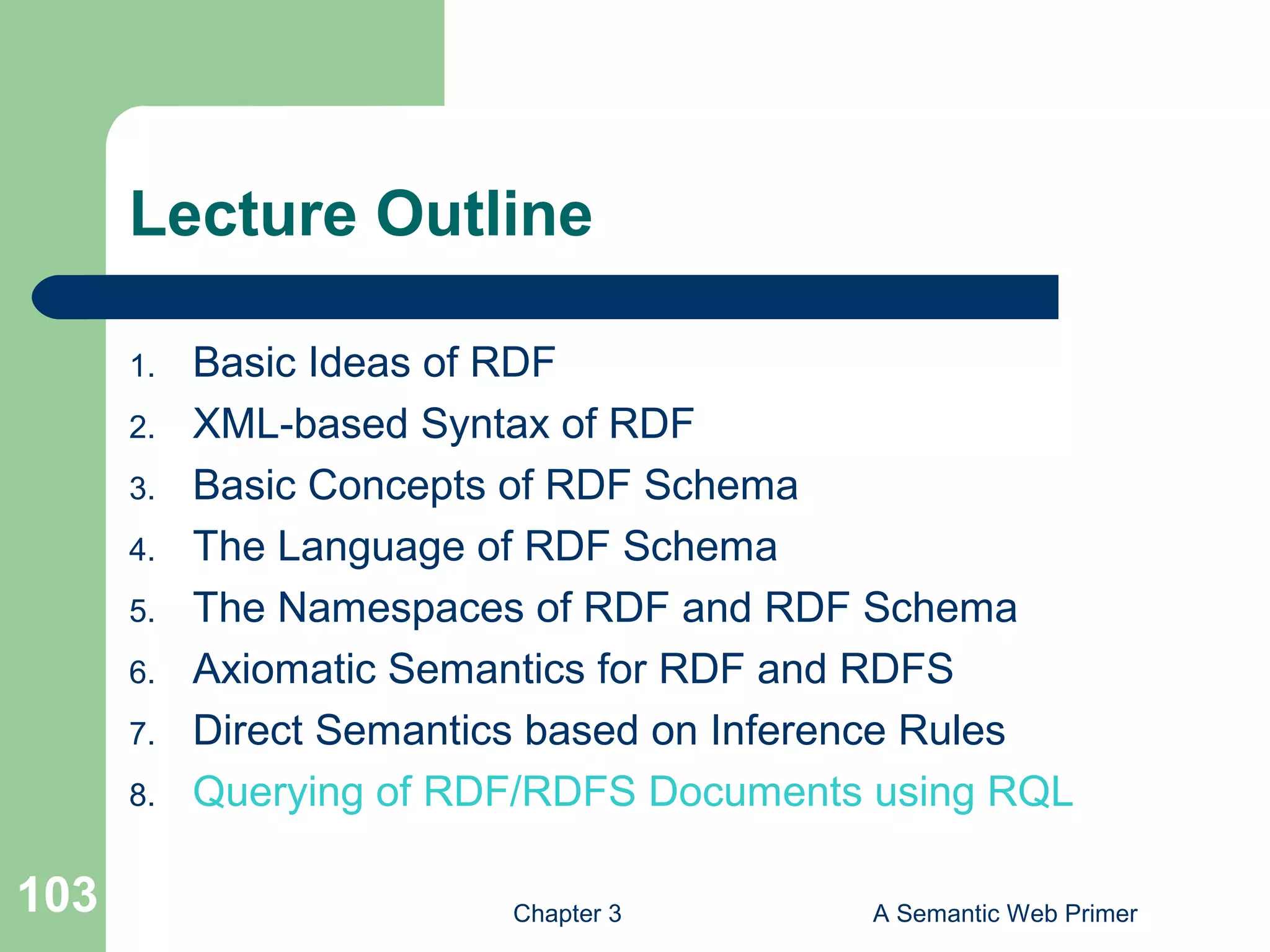 Lecture Outline

1. Basic Ideas of RDF
2. XML-based Syntax of RDF
3. Basic Concepts of RDF Schema
4. The Language of RDF Schema
5. The Namespaces of RDF and RDF Schema
6. Axiomatic Semantics for RDF and RDFS
7. Direct Semantics based on Inference Rules
8. Querying of RDF/RDFS Documents using RQL

103

Chapter 3

A Semantic Web Primer